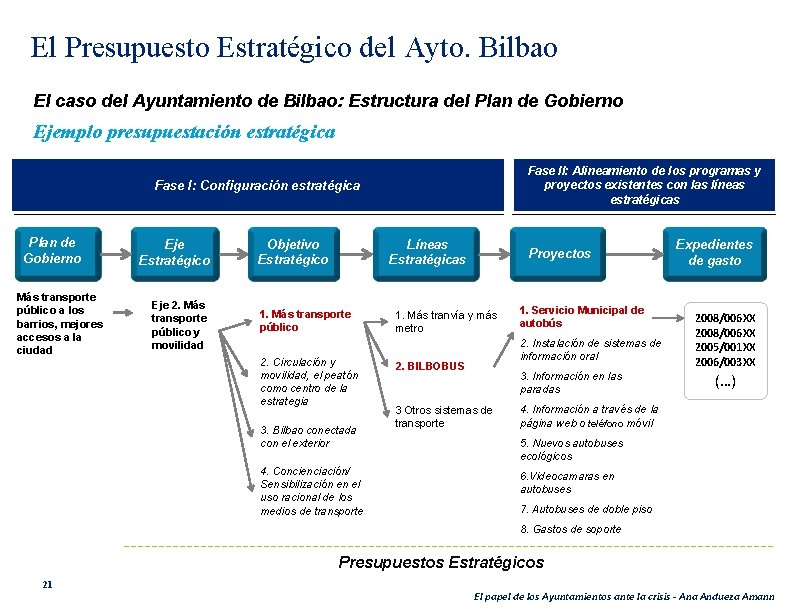 El Presupuesto Estratégico del Ayto. Bilbao

El caso del Ayuntamiento de Bilbao: Estructura del Plan de Gobierno

Ejemplo presupuestación estratégica

Fase I: Configuración estratégica

Fase II: Alineamiento de los programas y proyectos existentes con las líneas estratégicas

Plan de Gobierno

Eje Estratégico

Objetivo Estratégico

Líneas Estratégicas

Proyectos

Expedientes de gasto

Más transporte público a los barrios, mejores accesos a la ciudad

Eje 2. Más transporte público y movilidad

1. Más transporte público

2. Circulación y movilidad, el peatón como centro de la estrategia

3. Bilbao conectada con el exterior

4. Concienciación/ Sensibilización en el uso racional de los medios de transporte

1. Más tranvía y más metro

2. BILBOBUS

3 Otros sistemas de transporte

1. Servicio Municipal de autobús

2. Instalación de sistemas de información oral

3. Información en las paradas

4. Información a través de la página web o teléfono móvil

5. Nuevos autobuses ecológicos

6.Videocamaras en autobuses

7. Autobuses de doble piso

8. Gastos de soporte

2008/006XX
2008/006XX
2005/001XX
2006/003XX
(...)

Presupuestos Estratégicos

21

El papel de los Ayuntamientos ante la crisis - Ana Andueza Amann